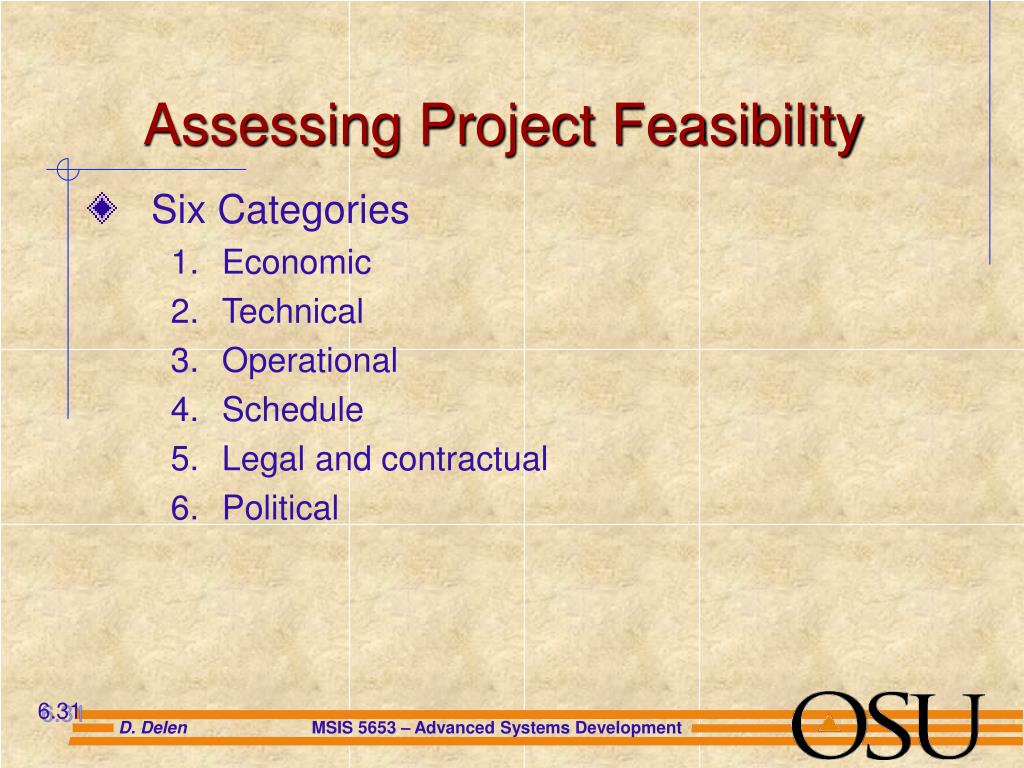 Assessing Project Feasibility

Six Categories

1. Economic
2. Technical
3. Operational
4. Schedule
5. Legal and contractual
6. Political

6.31

D. Delen

MSIS 5653 – Advanced Systems Development

OSU